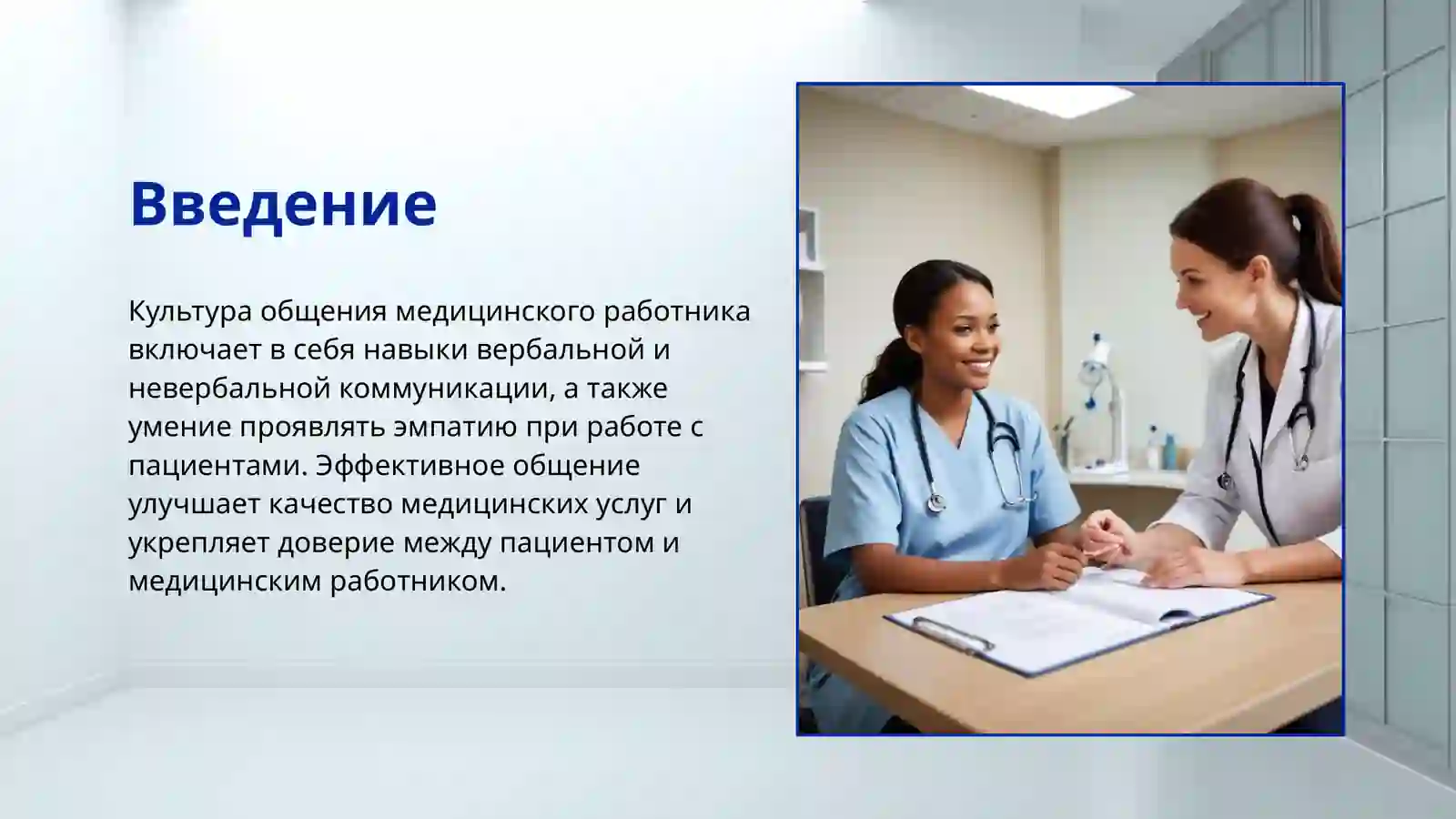 Введение

Культура общения медицинского работника включает в себя навыки вербальной и невербальной коммуникации, а также умение проявлять эмпатию при работе с пациентами. Эффективное общение улучшает качество медицинских услуг и укрепляет доверие между пациентом и медицинским работником.